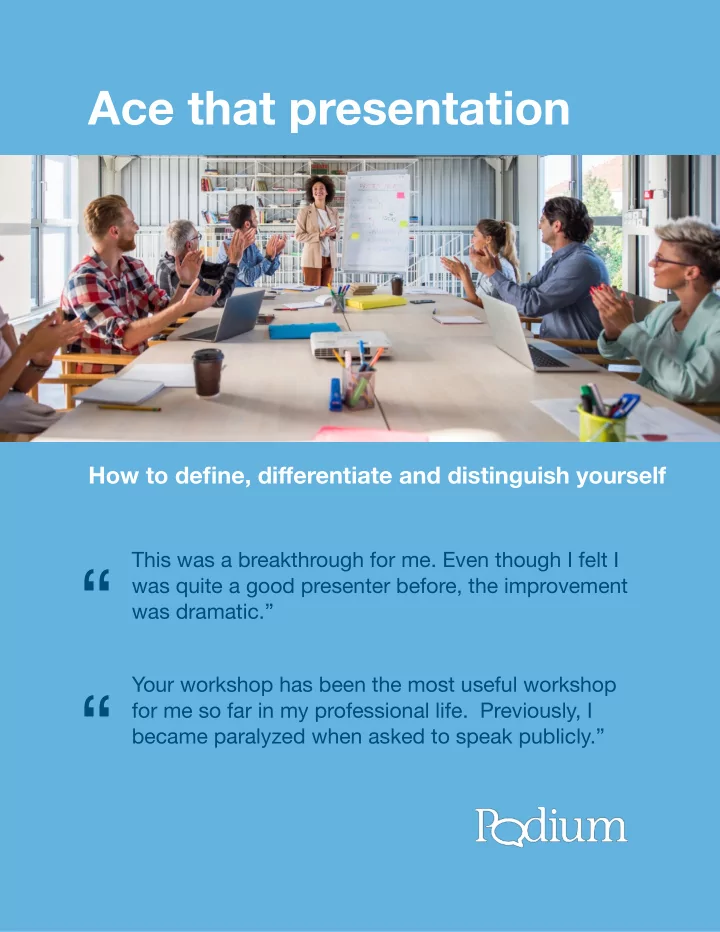 Ace that presentation

How to define, differentiate and distinguish yourself

“ This was a breakthrough for me. Even though I felt I was quite a good presenter before, the improvement was dramatic.”

“ Your workshop has been the most useful workshop for me so far in my professional life. Previously, I became paralyzed when asked to speak publicly.”

Podium